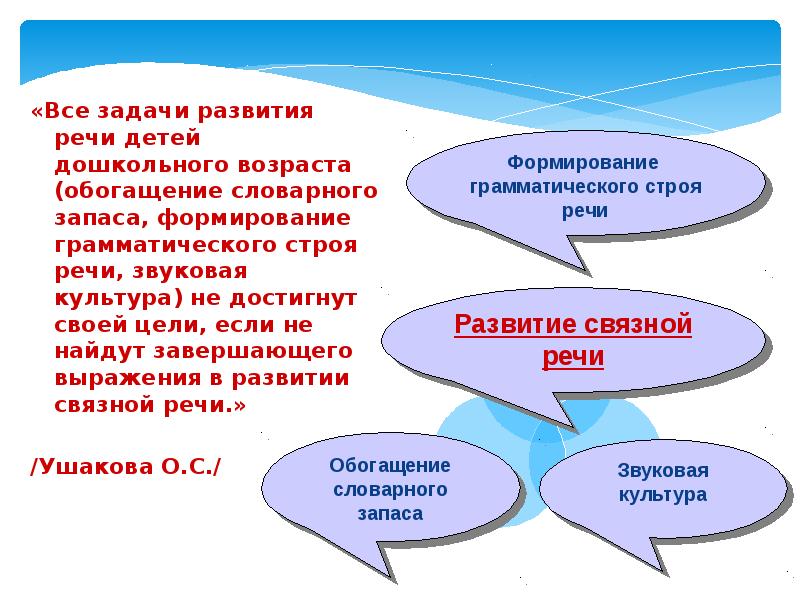 «Все задачи развития речи детей дошкольного возраста (обогащение словарного запаса, формирование грамматического строя речи, звуковая культура) не достигнут своей цели, если не найдут завершающего выражения в развитии связной речи.»

/Ушакова О.С./

Формирование грамматического строя речи

Развитие связной речи

Обогащение словарного запаса

Звуковая культура